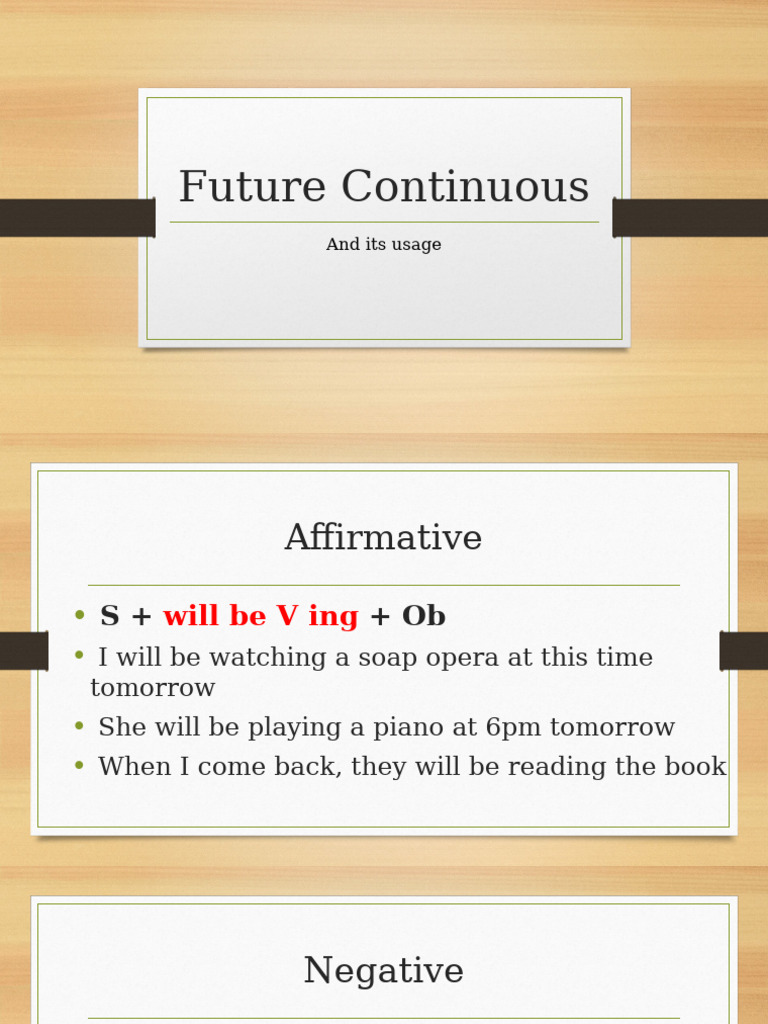 Future Continuous

And its usage

Affirmative

• S + will be V ing + Ob
• I will be watching a soap opera at this time tomorrow
• She will be playing a piano at 6pm tomorrow
• When I come back, they will be reading the book

Negative